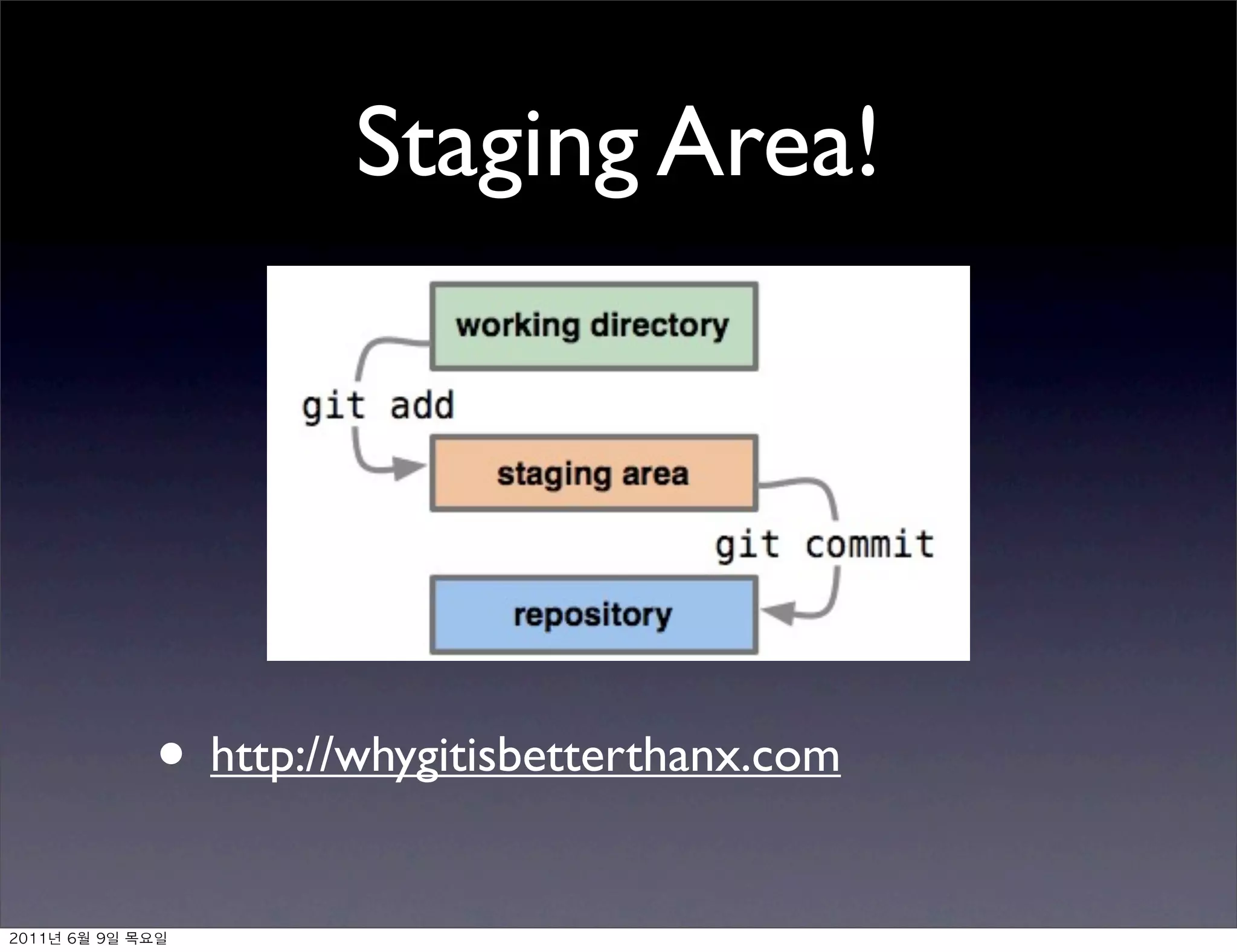 Staging Area!

working directory

git add

staging area

git commit

repository

• http://whygitisbetterthanx.com

2011년 6월 9일 목요일